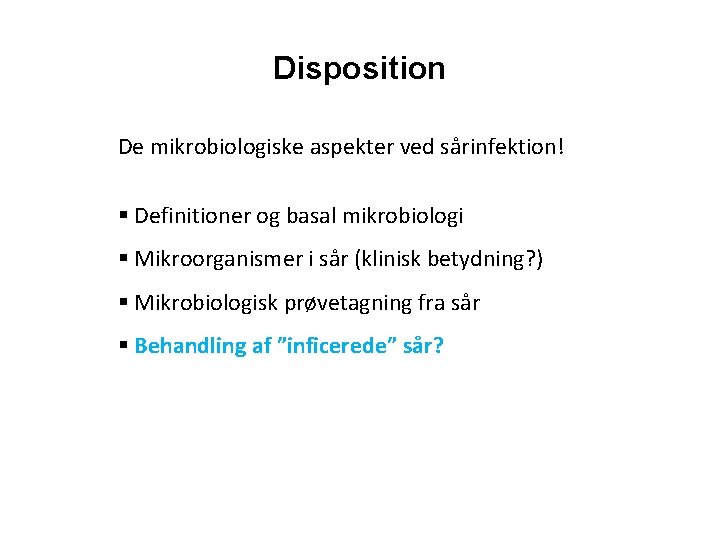 Disposition

De mikrobiologiske aspekter ved sårinfektion!

▪ Definitioner og basal mikrobiologi

▪ Mikroorganismer i sår (klinisk betydning?)

▪ Mikrobiologisk prøvetagning fra sår

▪ Behandling af ”inficerede” sår?